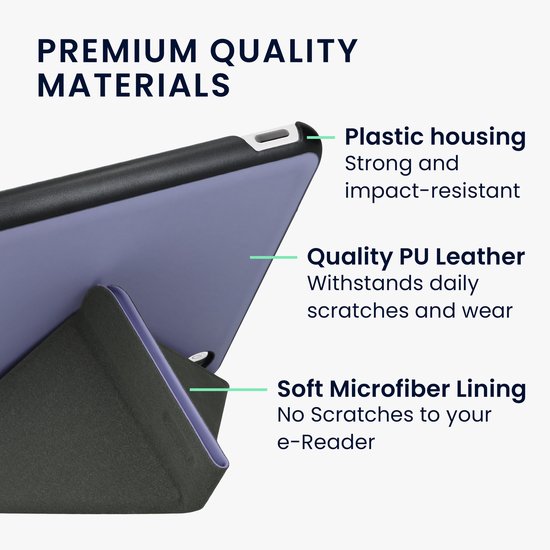 PREMIUM QUALITY MATERIALS

Plastic housing
Strong and impact-resistant

Quality PU Leather
Withstands daily scratches and wear

Soft Microfiber Lining
No Scratches to your e-Reader